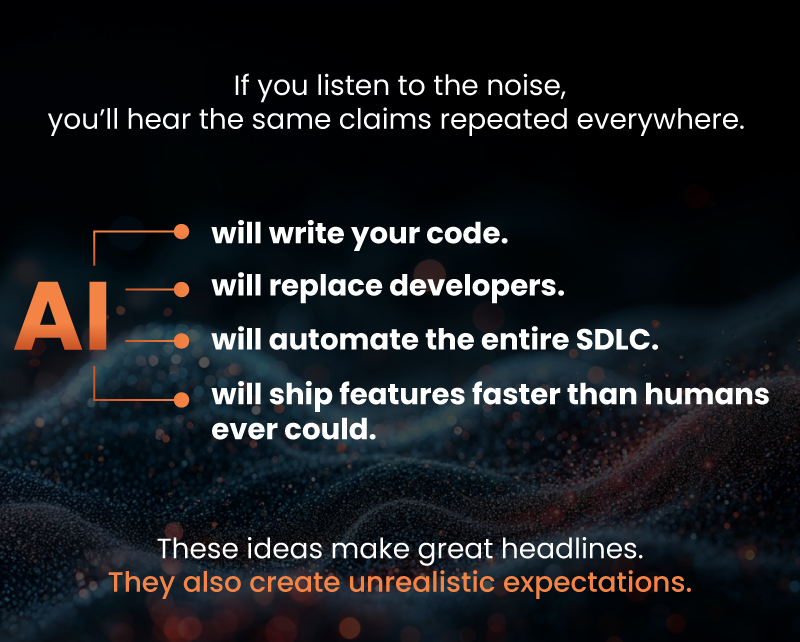 If you listen to the noise, you'll hear the same claims repeated everywhere.

AI

will write your code.

will replace developers.

will automate the entire SDLC.

will ship features faster than humans ever could.

These ideas make great headlines.
They also create unrealistic expectations.